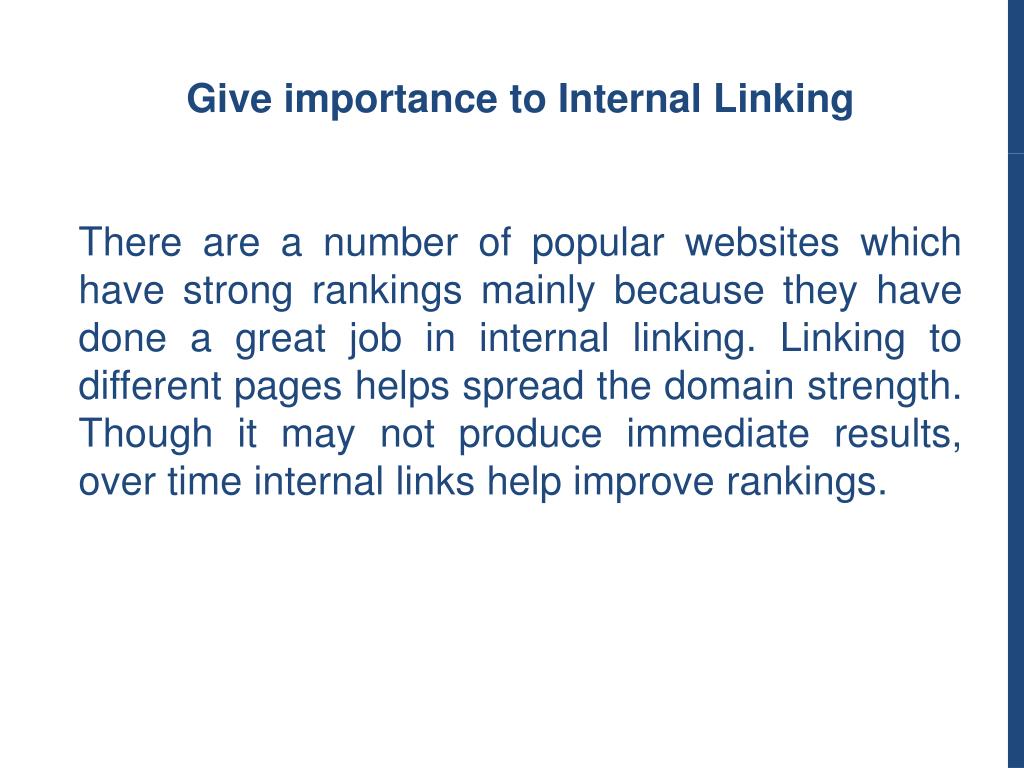 Give importance to Internal Linking

There are a number of popular websites which have strong rankings mainly because they have done a great job in internal linking. Linking to different pages helps spread the domain strength. Though it may not produce immediate results, over time internal links help improve rankings.